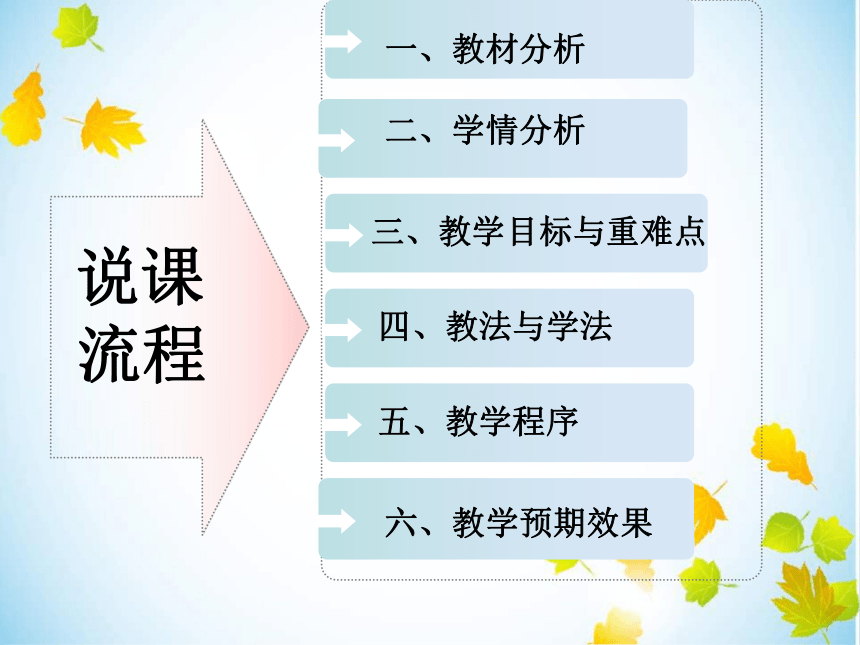 说课流程

一、教材分析

二、学情分析

三、教学目标与重难点

四、教法与学法

五、教学程序

六、教学预期效果